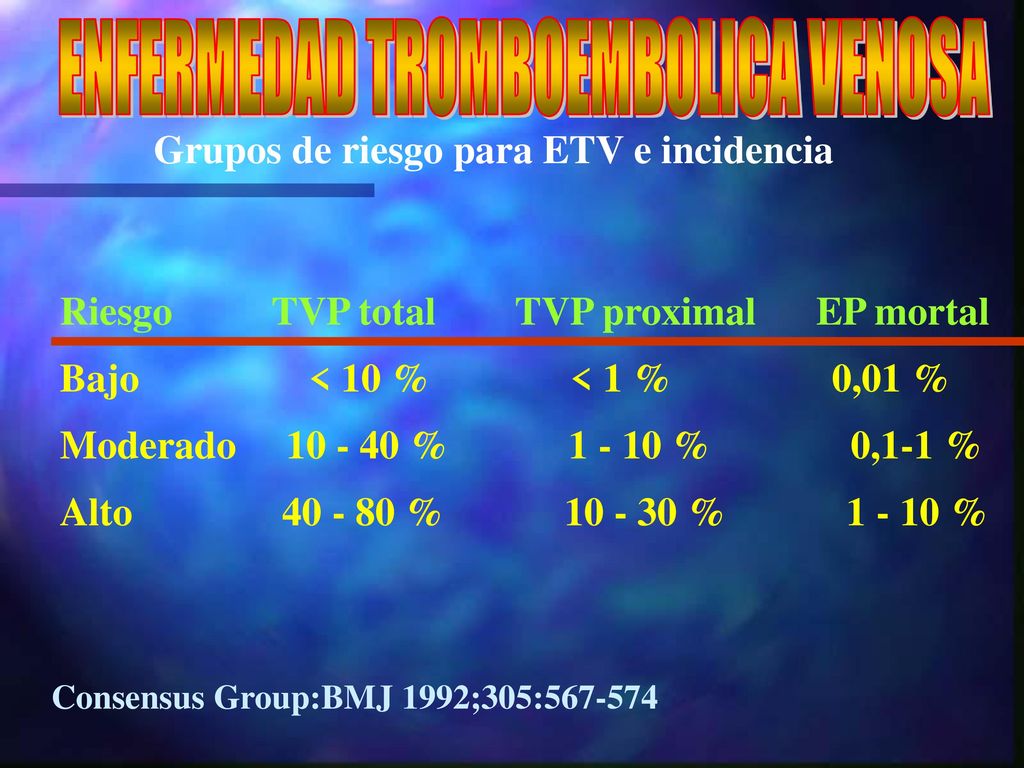 ENFERMEDAD TROMBOEMBOLICA VENOSA

Grupos de riesgo para ETV e incidencia

| Riesgo | TVP total | TVP proximal | EP mortal |
|---|---|---|---|
| Bajo | < 10 % | < 1 % | 0,01 % |
| Moderado | 10 - 40 % | 1 - 10 % | 0,1-1 % |
| Alto | 40 - 80 % | 10 - 30 % | 1 - 10 % |

Consensus Group:BMJ 1992;305:567-574